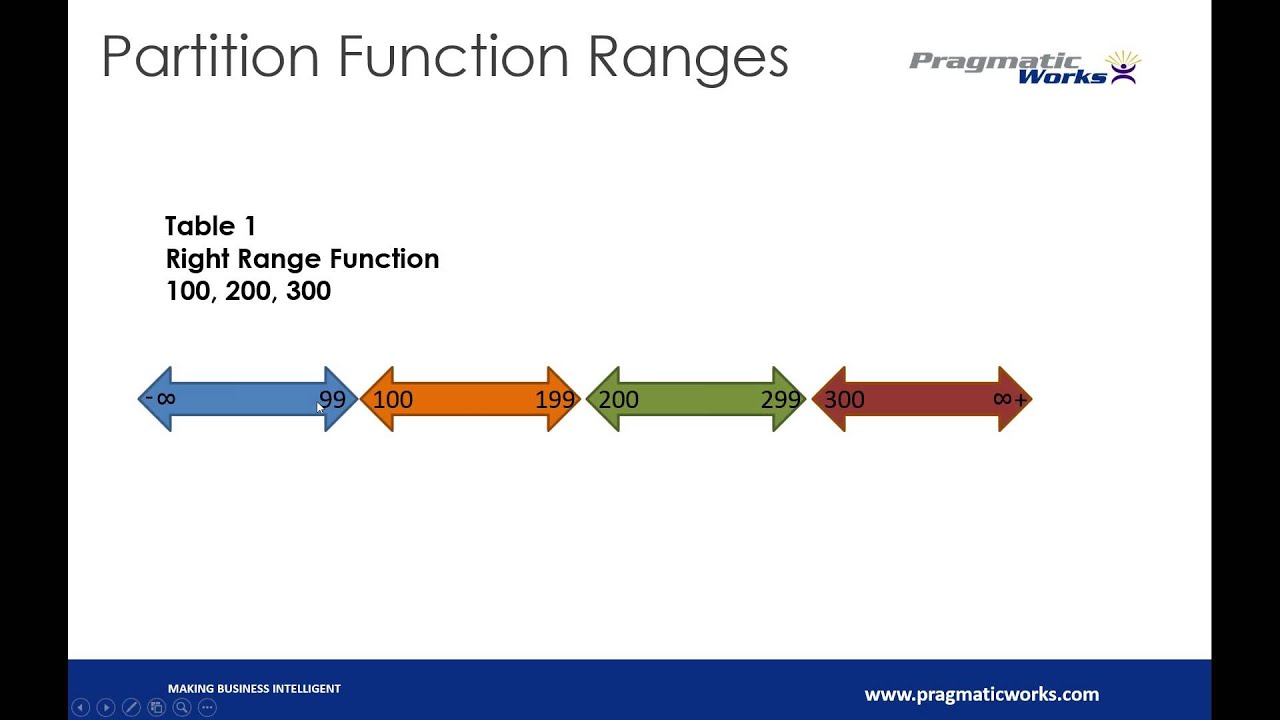 Partition Function Ranges

Pragmatic Works

Table 1
Right Range Function
100, 200, 300

-∞ 99

100 199

200 299

300 ∞+

MAKING BUSINESS INTELLIGENT

www.pragmaticworks.com